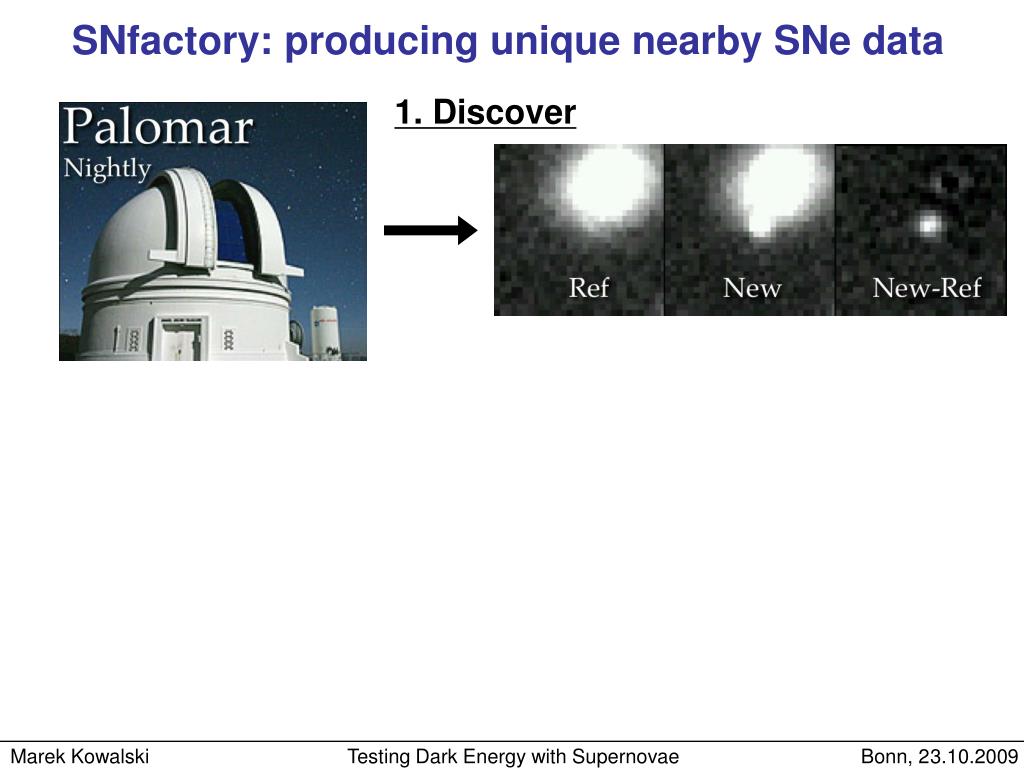 SNfactory: producing unique nearby SNe data

Palomar
Nightly

1. Discover

Ref New New-Ref

Marek Kowalski Testing Dark Energy with Supernovae Bonn, 23.10.2009